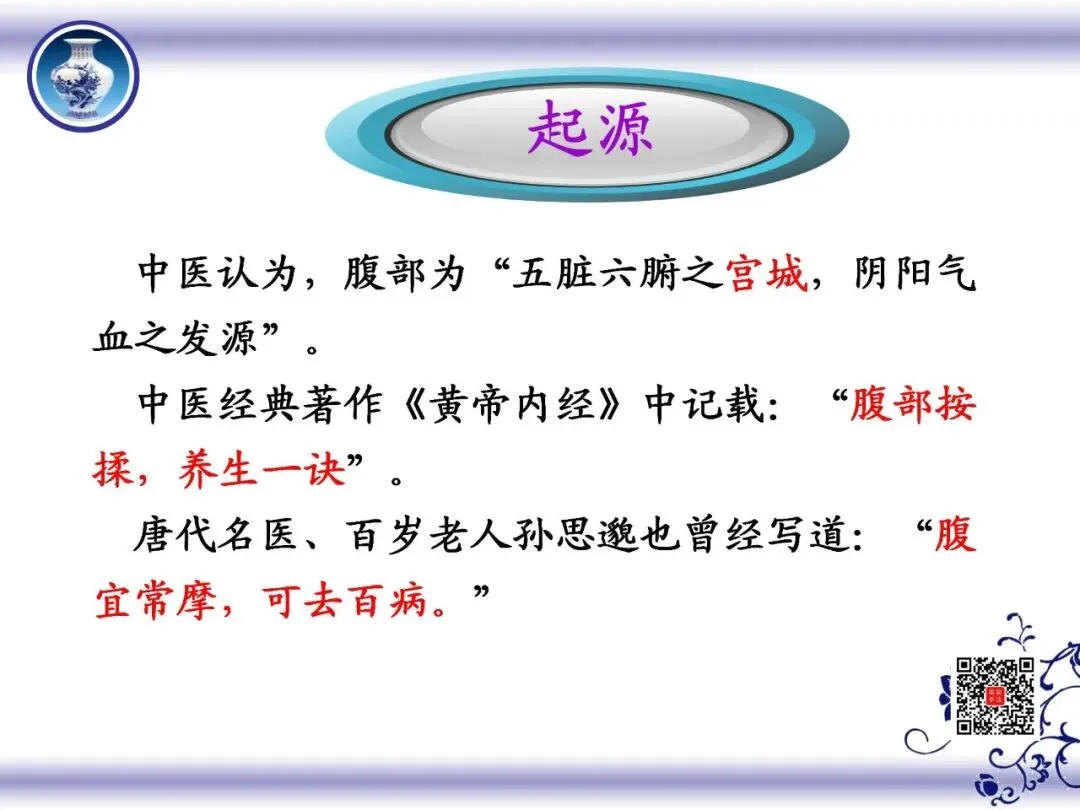 起源

中医认为，腹部为“五脏六腑之宫城，阴阳气血之发源”。

中医经典著作《黄帝内经》中记载：“腹部按揉，养生一诀”。

唐代名医、百岁老人孙思邈也曾经写道：“腹宜常摩，可去百病。”